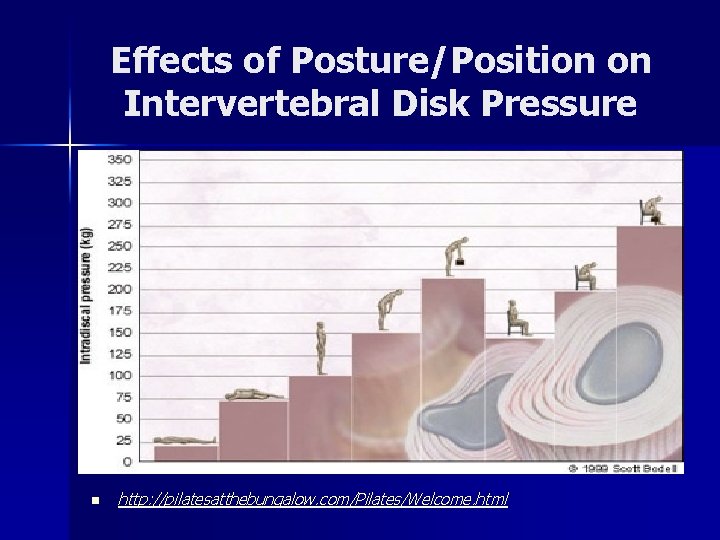 Effects of Posture/Position on Intervertebral Disk Pressure

Intradiscal pressure (kg)

350
325
300
275
250
225
200
175
150
125
100
75
50
25
0

© 1999 Scott Bodell

http://pilatesatthebungalow.com/Pilates/Welcome.html